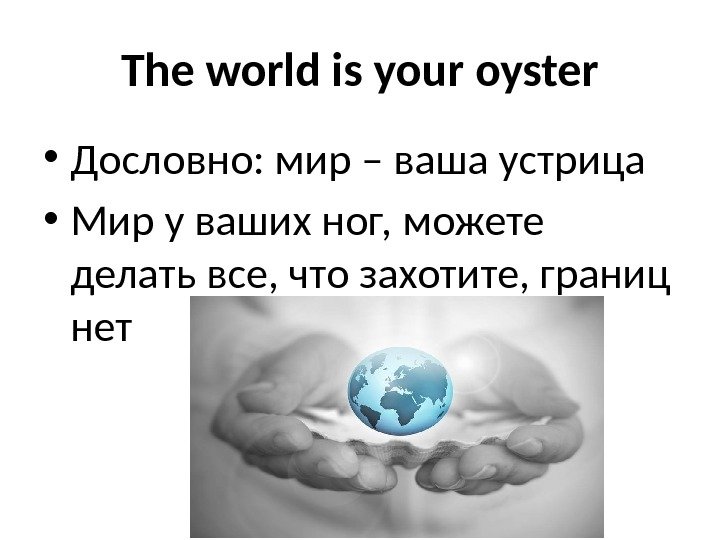 The world is your oyster

• Дословно: мир – ваша устрица
• Мир у ваших ног, можете делать все, что захотите, границ нет